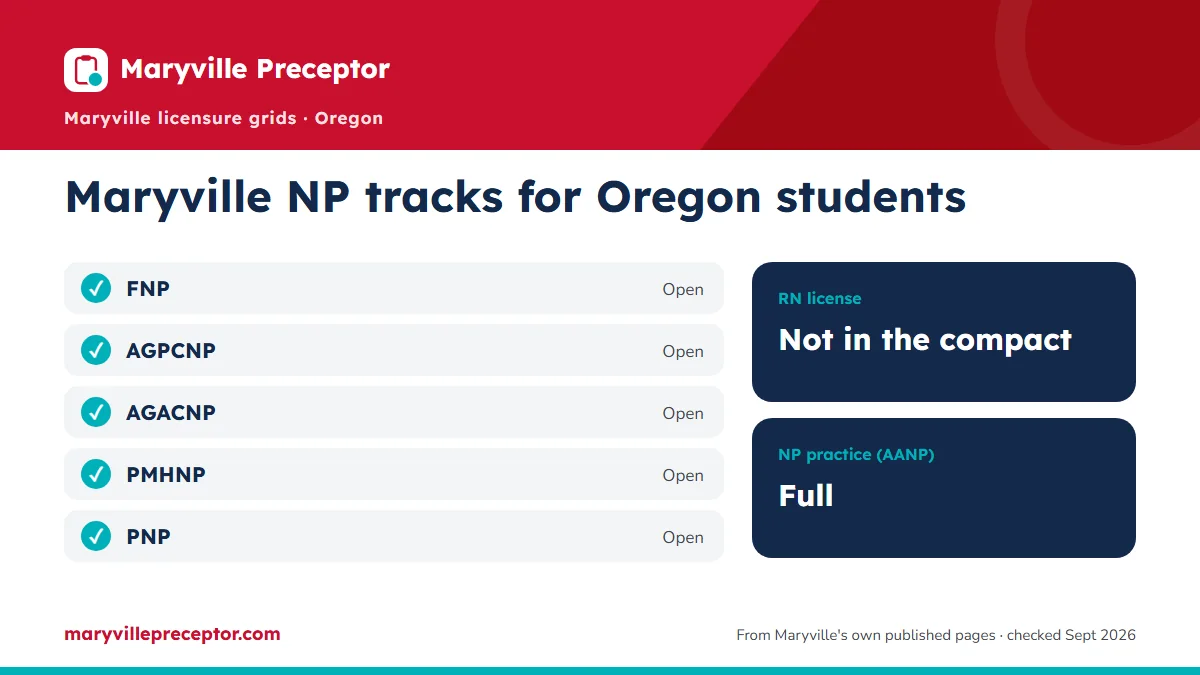 Maryville Preceptor

Maryville licensure grids · Oregon

Maryville NP tracks for Oregon students

FNP Open

AGPCNP Open

AGACNP Open

PMHNP Open

PNP Open

RN license

Not in the compact

NP practice (AANP)

Full

maryvillepreceptor.com

From Maryville's own published pages · checked Sept 2026